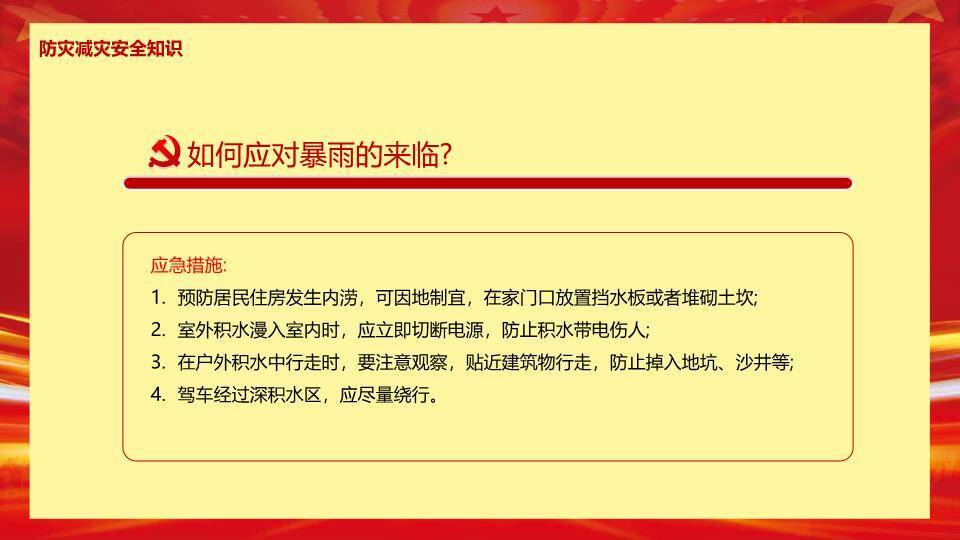 防灾减灾安全知识

如何应对暴雨的来临?

应急措施:

1. 预防居民住房发生内涝，可因地制宜，在家门口放置挡水板或者堆砌土坎;
2. 室外积水漫入室内时，应立即切断电源，防止积水带电伤人;
3. 在户外积水中行走时，要注意观察，贴近建筑物行走，防止掉入地坑、沙井等;
4. 驾车经过深积水区，应尽量绕行。